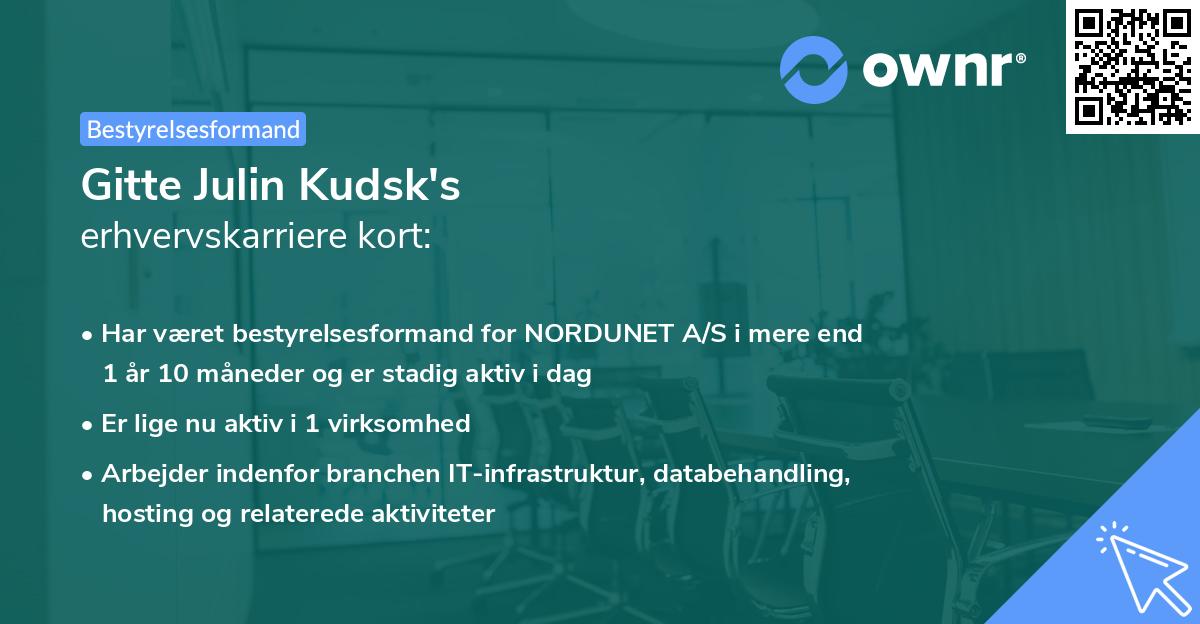 ownr®

Bestyrelsesformand

Gitte Julin Kudsk's
erhvervskarriere kort:

• Har været bestyrelsesformand for NORDUNET A/S i mere end 1 år 10 måneder og er stadig aktiv i dag
• Er lige nu aktiv i 1 virksomhed
• Arbejder indenfor branchen IT-infrastruktur, databehandling, hosting og relaterede aktiviteter